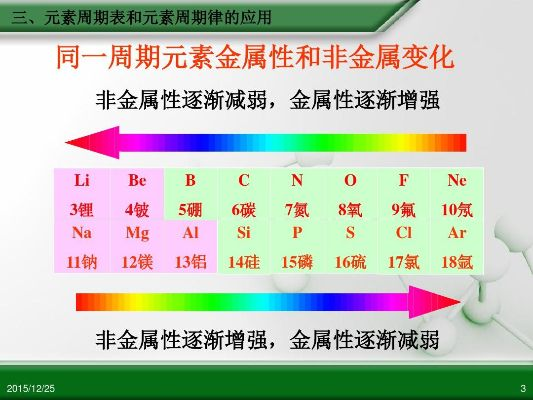 三、元素周期表和元素周期律的应用

同一周期元素金属性和非金属变化

非金属性逐渐减弱，金属性逐渐增强

| Li | Be | B | C | N | O | F | Ne |
|---|---|---|---|---|---|---|---|
| 3锂 | 4铍 | 5硼 | 6碳 | 7氮 | 8氧 | 9氟 | 10氖 |
| Na | Mg | Al | Si | P | S | Cl | Ar |
| 11钠 | 12镁 | 13铝 | 14硅 | 15磷 | 16硫 | 17氯 | 18氩 |

非金属性逐渐增强，金属性逐渐减弱

2015/12/25

3